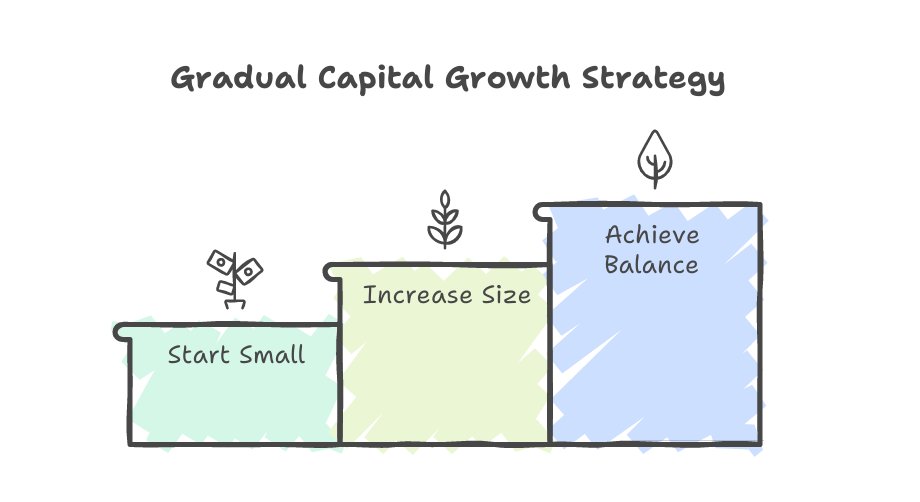 Gradual Capital Growth Strategy

Start Small

Increase Size

Achieve Balance